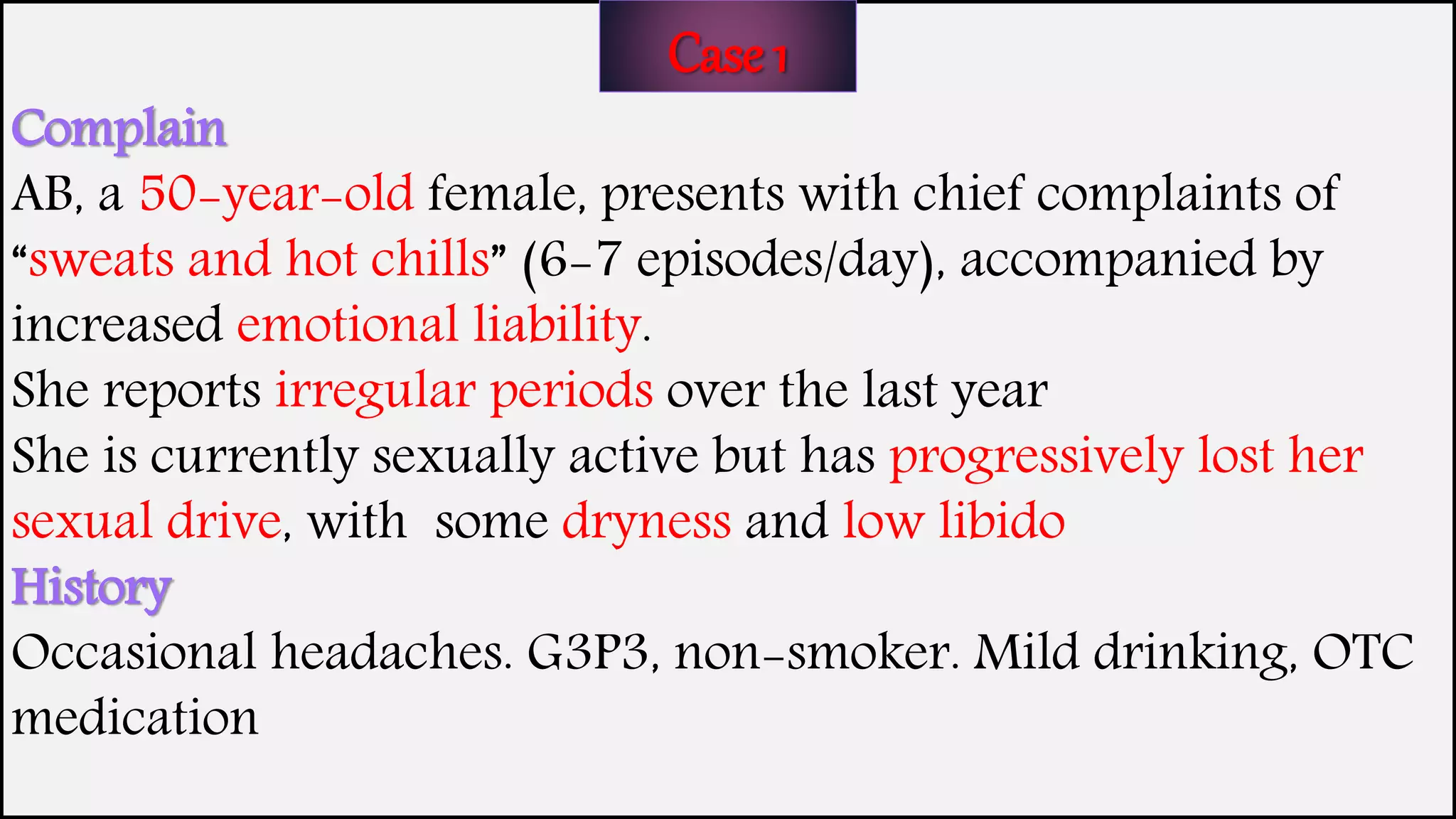 Case 1

Complain

AB, a 50-year-old female, presents with chief complaints of “sweats and hot chills” (6-7 episodes/day), accompanied by increased emotional liability.

She reports irregular periods over the last year

She is currently sexually active but has progressively lost her sexual drive, with some dryness and low libido

History

Occasional headaches. G3P3, non-smoker. Mild drinking, OTC medication